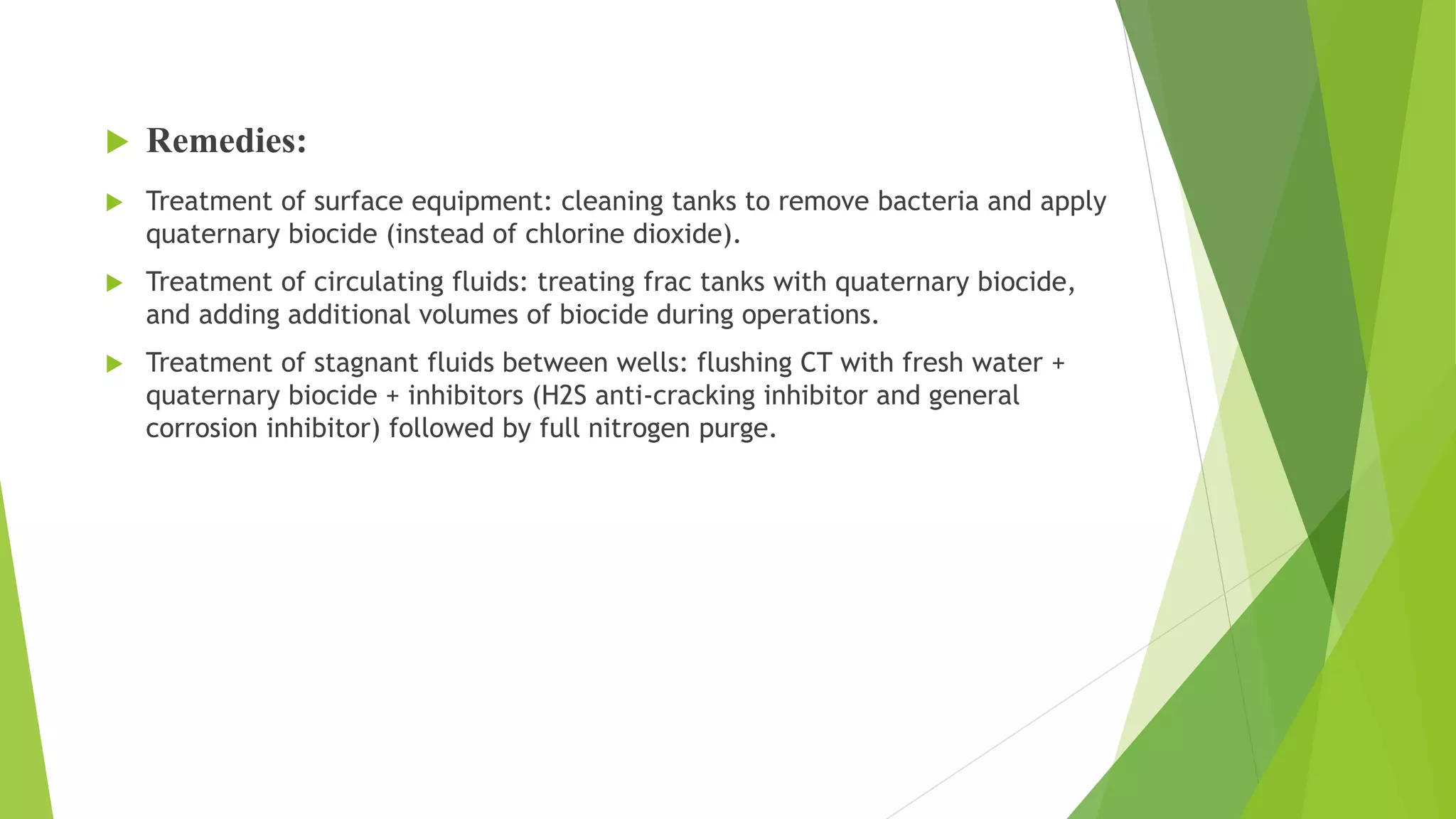 Remedies:

Treatment of surface equipment: cleaning tanks to remove bacteria and apply quaternary biocide (instead of chlorine dioxide).

Treatment of circulating fluids: treating frac tanks with quaternary biocide, and adding additional volumes of biocide during operations.

Treatment of stagnant fluids between wells: flushing CT with fresh water + quaternary biocide + inhibitors (H2S anti-cracking inhibitor and general corrosion inhibitor) followed by full nitrogen purge.